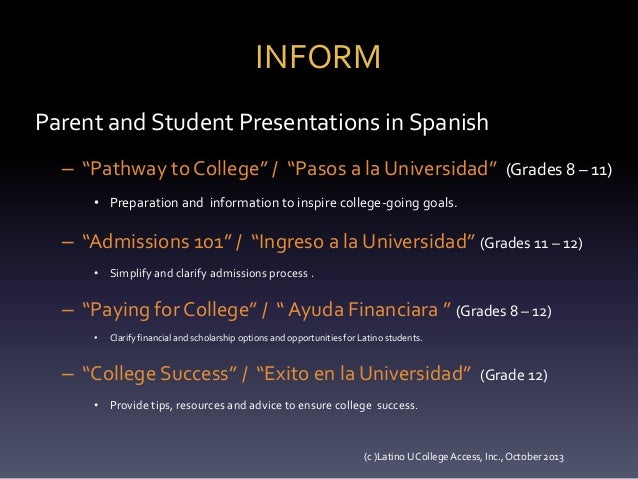 INFORM

Parent and Student Presentations in Spanish

– “Pathway to College” / “Pasos a la Universidad” (Grades 8 – 11)

• Preparation and information to inspire college-going goals.

– “Admissions 101” / “Ingreso a la Universidad” (Grades 11 – 12)

• Simplify and clarify admissions process .

– “Paying for College” / “ Ayuda Financiara ” (Grades 8 – 12)

• Clarify financial and scholarship options and opportunities for Latino students.

– “College Success” / “Exito en la Universidad” (Grade 12)

• Provide tips, resources and advice to ensure college success.

(c )Latino U College Access, Inc., October 2013